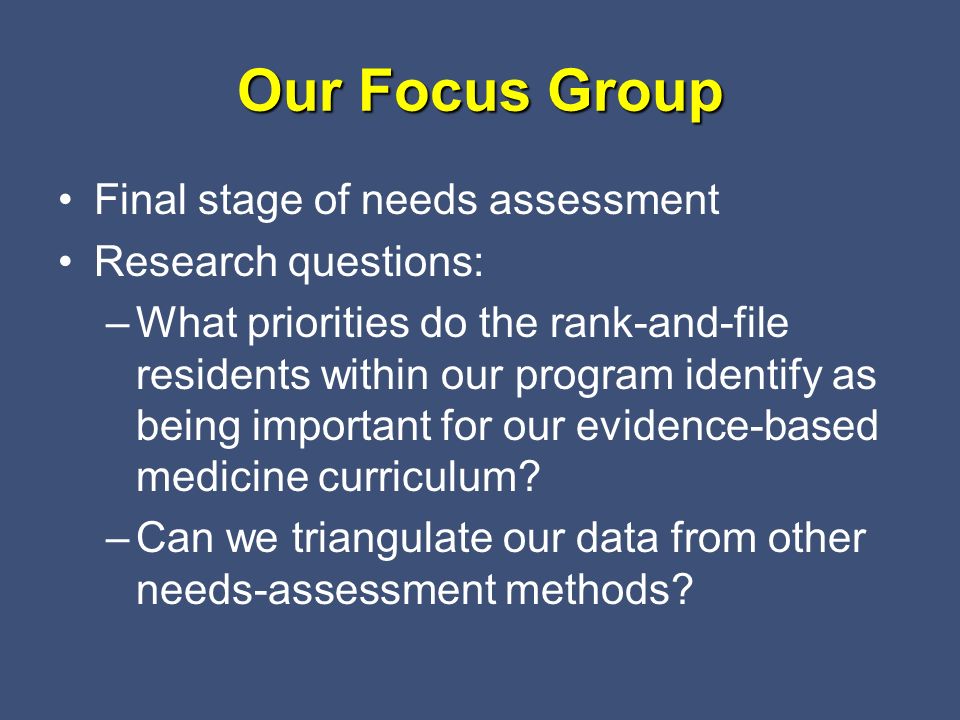 Our Focus Group

• Final stage of needs assessment
• Research questions:
– What priorities do the rank-and-file residents within our program identify as being important for our evidence-based medicine curriculum?
– Can we triangulate our data from other needs-assessment methods?